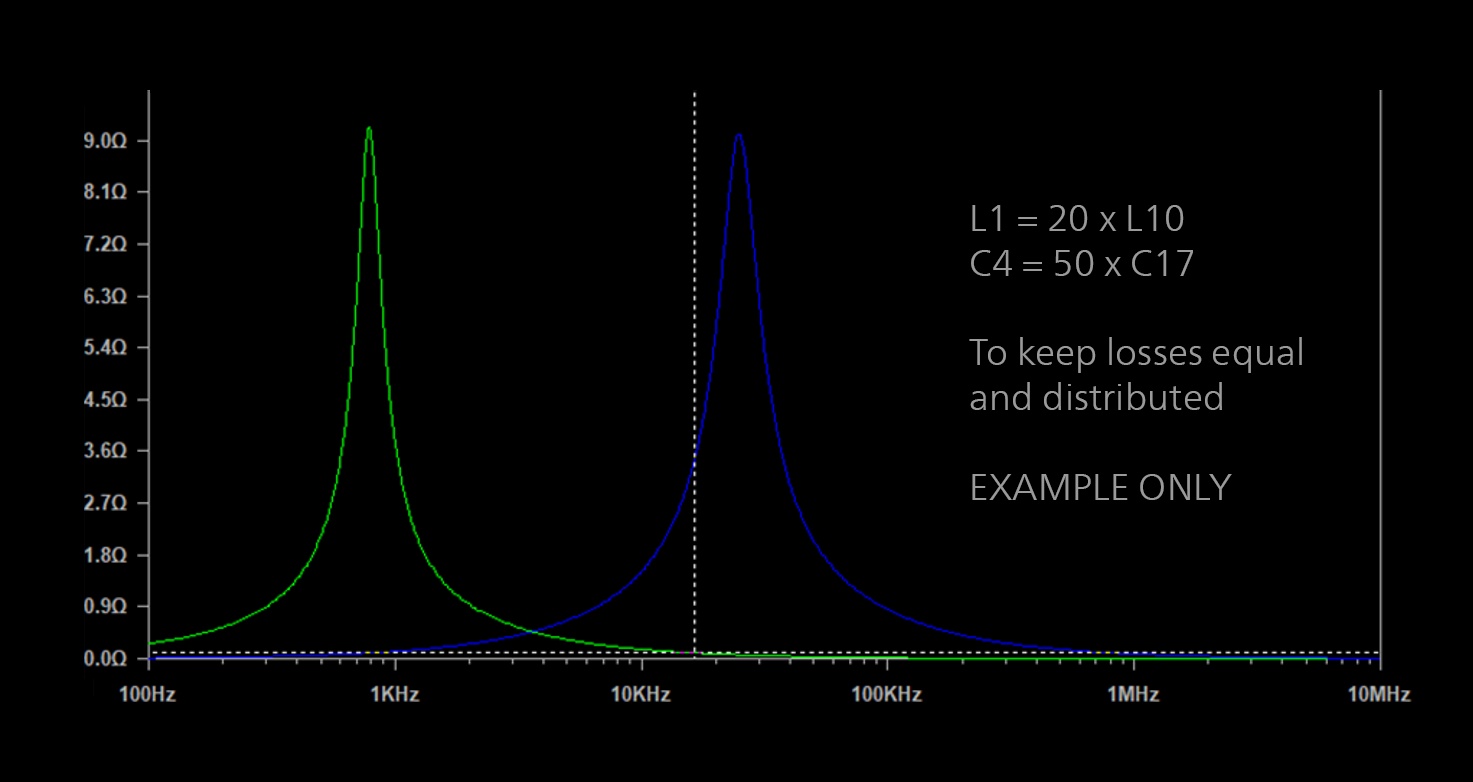 9.0Ω
8.1Ω
7.2Ω
6.3Ω
5.4Ω
4.5Ω
3.6Ω
2.7Ω
1.8Ω
0.9Ω
0.0Ω

100Hz 1KHz 10KHz 100KHz 1MHz 10MHz

L1 = 20 x L10
C4 = 50 x C17

To keep losses equal and distributed

EXAMPLE ONLY